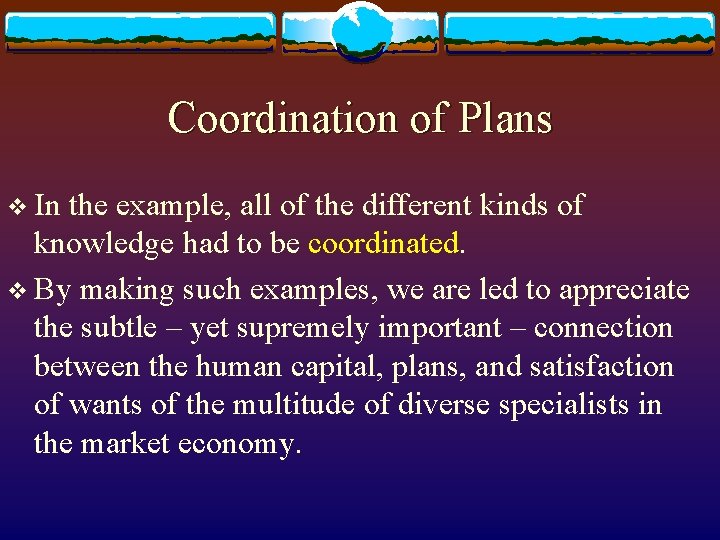 Coordination of Plans

❖ In the example, all of the different kinds of knowledge had to be coordinated.

❖ By making such examples, we are led to appreciate the subtle – yet supremely important – connection between the human capital, plans, and satisfaction of wants of the multitude of diverse specialists in the market economy.